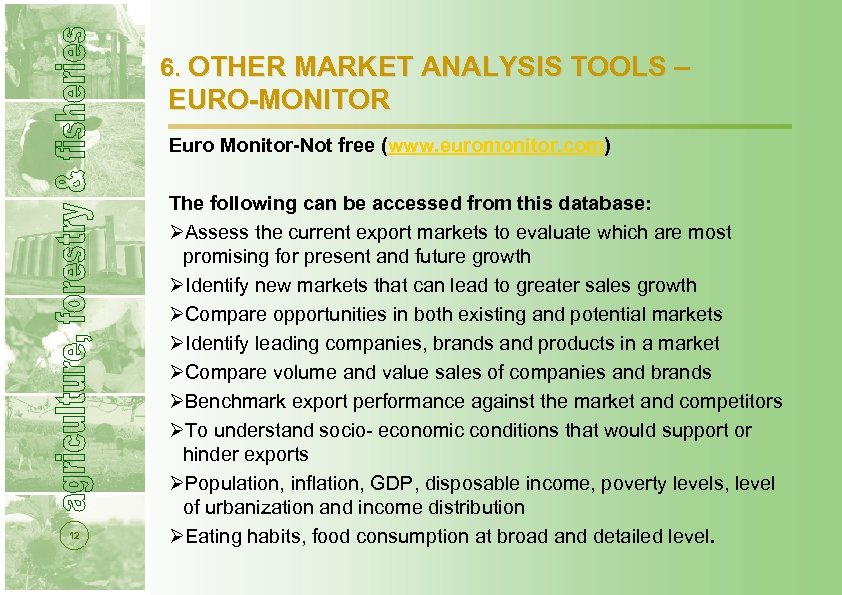 agriculture, forestry & fisheries

12

6. OTHER MARKET ANALYSIS TOOLS – EURO-MONITOR

Euro Monitor-Not free (www.euromonitor.com)

The following can be accessed from this database:
➢Assess the current export markets to evaluate which are most promising for present and future growth
➢Identify new markets that can lead to greater sales growth
➢Compare opportunities in both existing and potential markets
➢Identify leading companies, brands and products in a market
➢Compare volume and value sales of companies and brands
➢Benchmark export performance against the market and competitors
➢To understand socio- economic conditions that would support or hinder exports
➢Population, inflation, GDP, disposable income, poverty levels, level of urbanization and income distribution
➢Eating habits, food consumption at broad and detailed level.